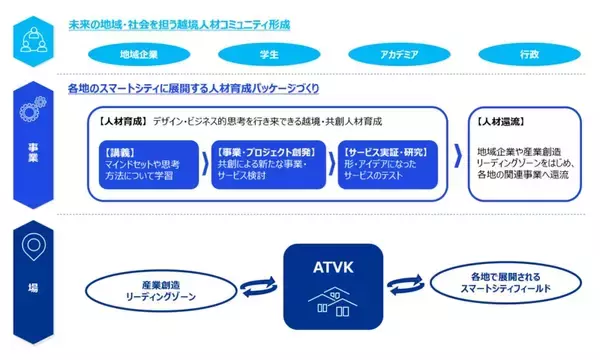 未来の地域・社会を担う越境人材コミュニティ形成

地域企業

学生

アカデミア

行政

事業

各地のスマートシティに展開する人材育成パッケージづくり

【人材育成】 デザイン・ビジネス的思考を行き来できる越境・共創人材育成

【講義】
マインドセットや思考方法について学習

【事業・プロジェクト創発】
共創による新たな事業・サービス検討

【サービス実証・研究】
形・アイデアになったサービスのテスト

【人材還流】
地域企業や産業創造リーディングゾーンをはじめ、各地の関連事業へ還流

場

産業創造
リーディングゾーン

ATVK

各地で展開される
スマートシティフィールド